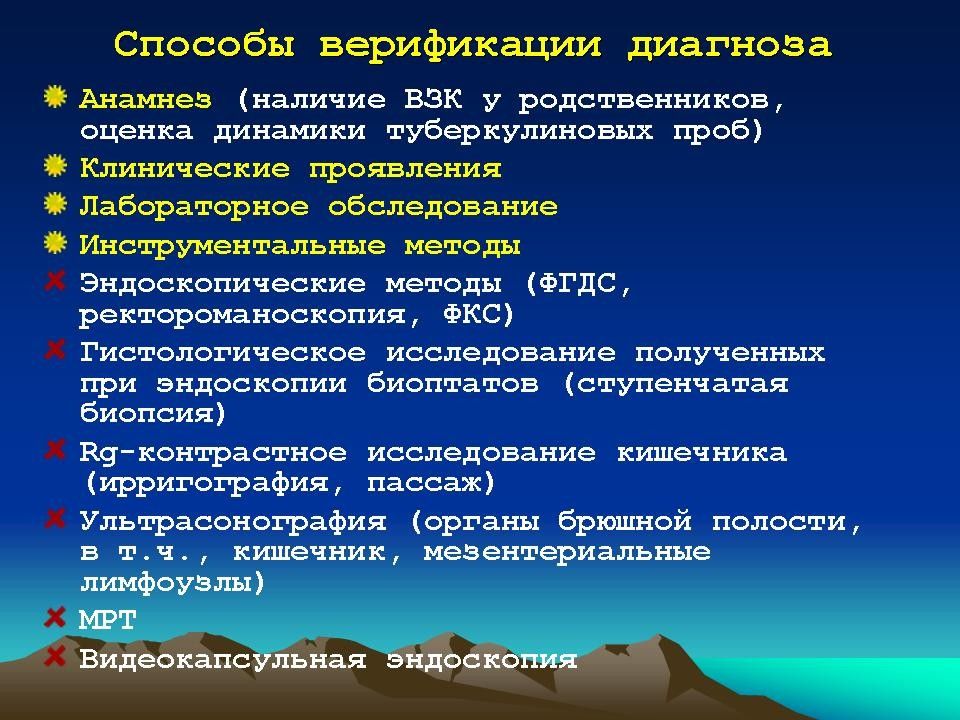 Способы верификации диагноза

Анамнез (наличие ВЗК у родственников, оценка динамики туберкулиновых проб)

Клинические проявления

Лабораторное обследование

Инструментальные методы

Эндоскопические методы (ФГДС, ректороманоскопия, ФКС)

Гистологическое исследование полученных при эндоскопии биоптатов (ступенчатая биопсия)

Rg-контрастное исследование кишечника (ирригография, пассаж)

Ультрасонография (органы брюшной полости, в т.ч., кишечник, мезентериальные лимфоузлы)

МРТ

Видеокапсульная эндоскопия